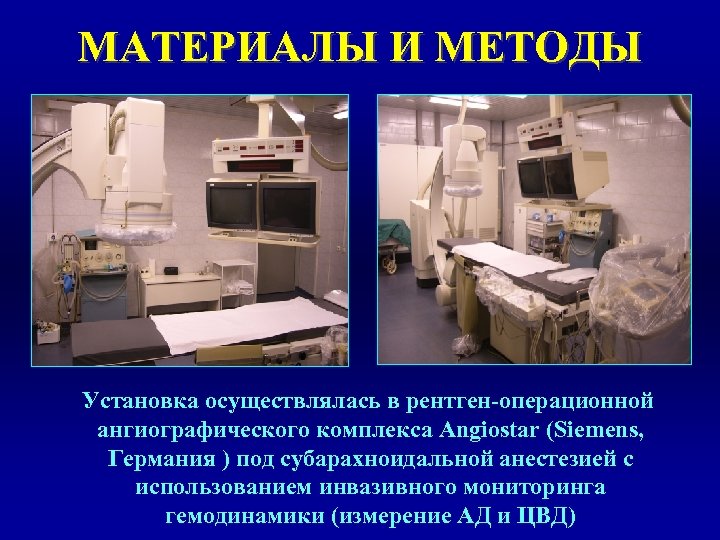 МАТЕРИАЛЫ И МЕТОДЫ

Установка осуществлялась в рентген-операционной ангиографического комплекса Angiostar (Siemens, Германия ) под субарахноидальной анестезией с использованием инвазивного мониторинга гемодинамики (измерение АД и ЦВД)